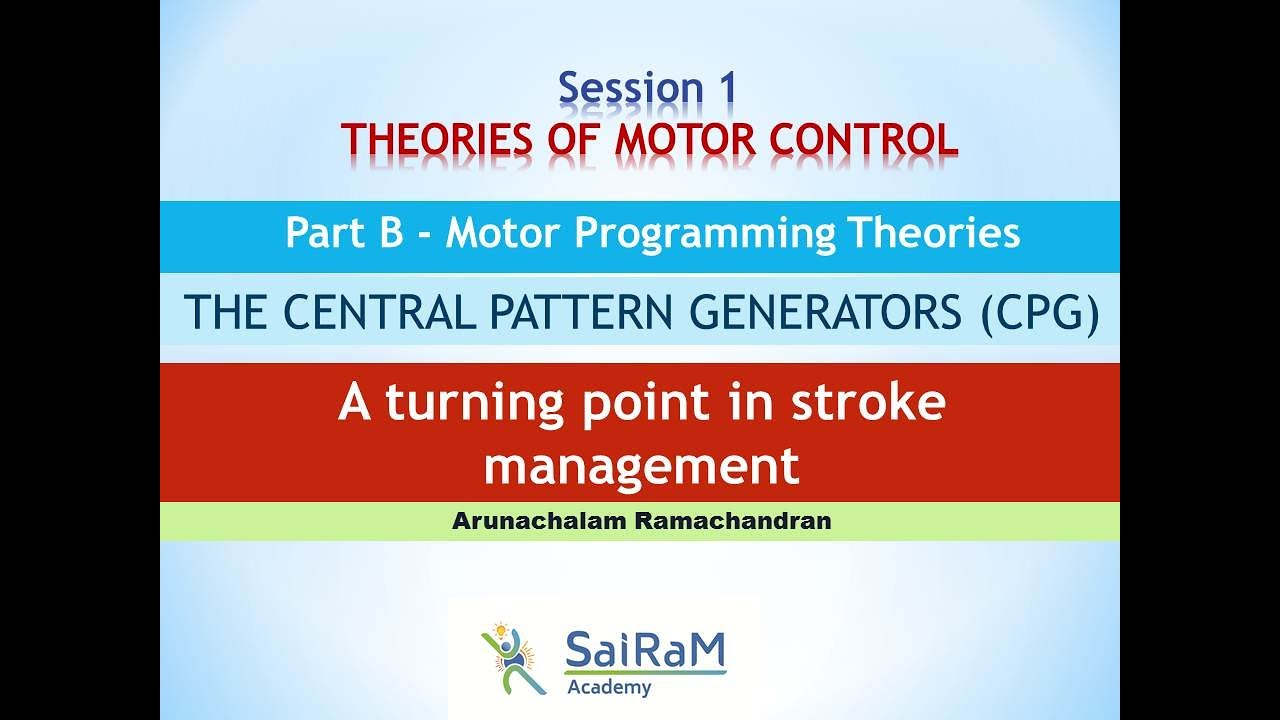 Session 1
THEORIES OF MOTOR CONTROL

Part B - Motor Programming Theories

THE CENTRAL PATTERN GENERATORS (CPG)

A turning point in stroke management

Arunachalam Ramachandran

SaiRaM
Academy